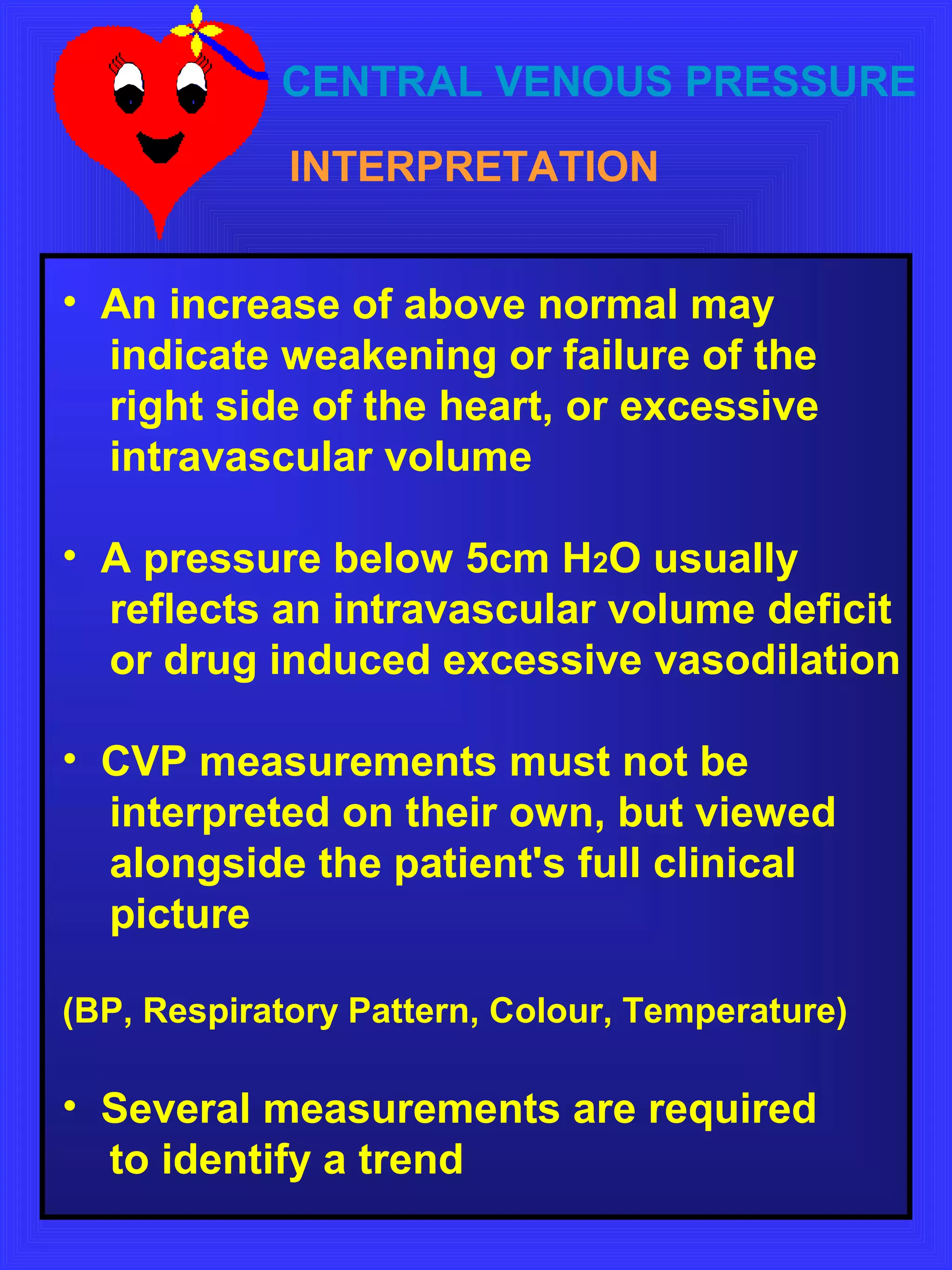 CENTRAL VENOUS PRESSURE

INTERPRETATION

• An increase of above normal may indicate weakening or failure of the right side of the heart, or excessive intravascular volume

• A pressure below 5cm $H_2O$ usually reflects an intravascular volume deficit or drug induced excessive vasodilation

• CVP measurements must not be interpreted on their own, but viewed alongside the patient's full clinical picture

(BP, Respiratory Pattern, Colour, Temperature)

• Several measurements are required to identify a trend